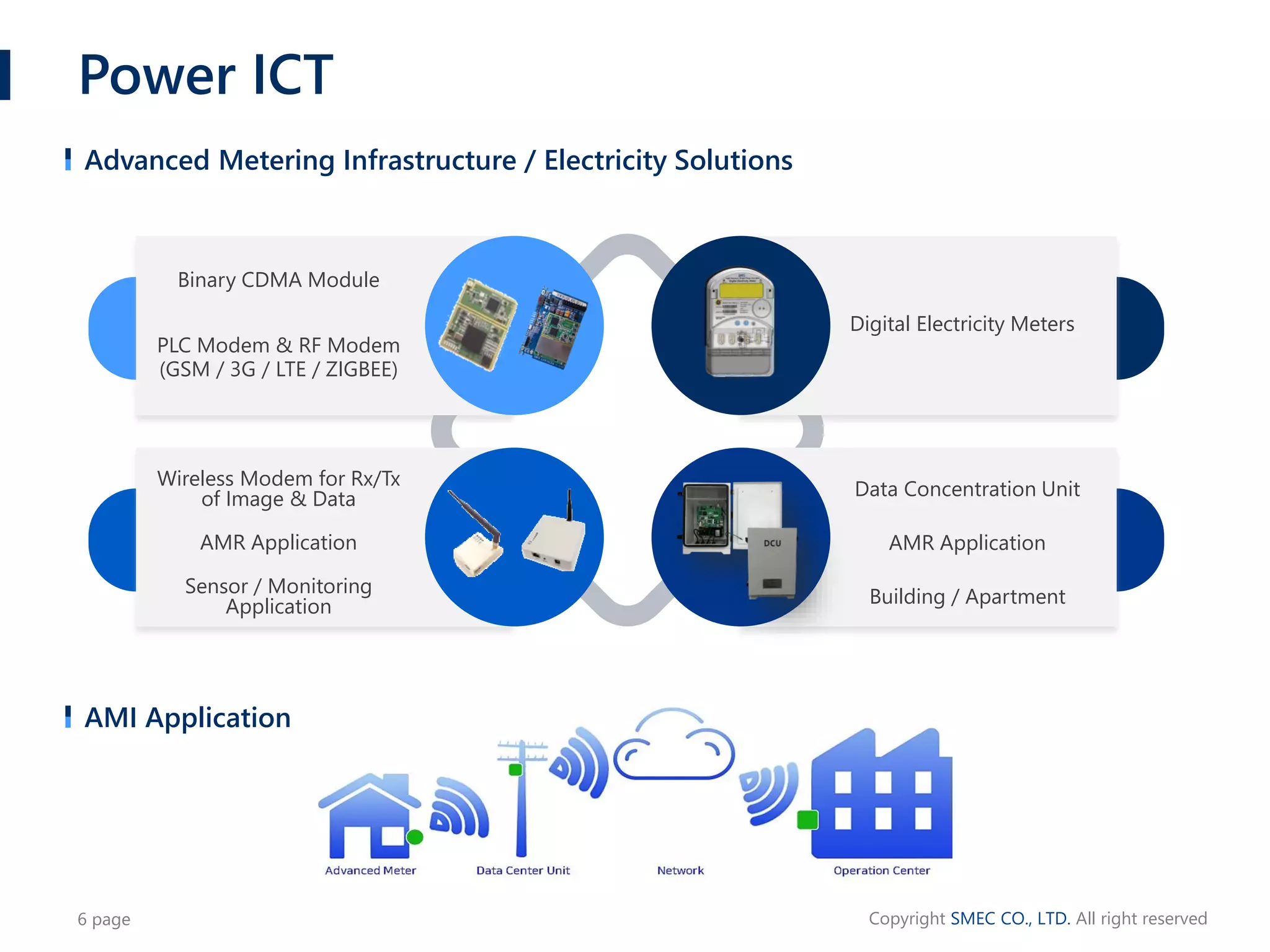 Power ICT

Advanced Metering Infrastructure / Electricity Solutions

Binary CDMA Module

PLC Modem & RF Modem (GSM / 3G / LTE / ZIGBEE)

Digital Electricity Meters

Wireless Modem for Rx/Tx of Image & Data

AMR Application

Sensor / Monitoring Application

DCU

Data Concentration Unit

AMR Application

Building / Apartment

AMI Application

Advanced Meter

Data Center Unit

Network

Operation Center

6 page

Copyright SMEC CO., LTD. All right reserved